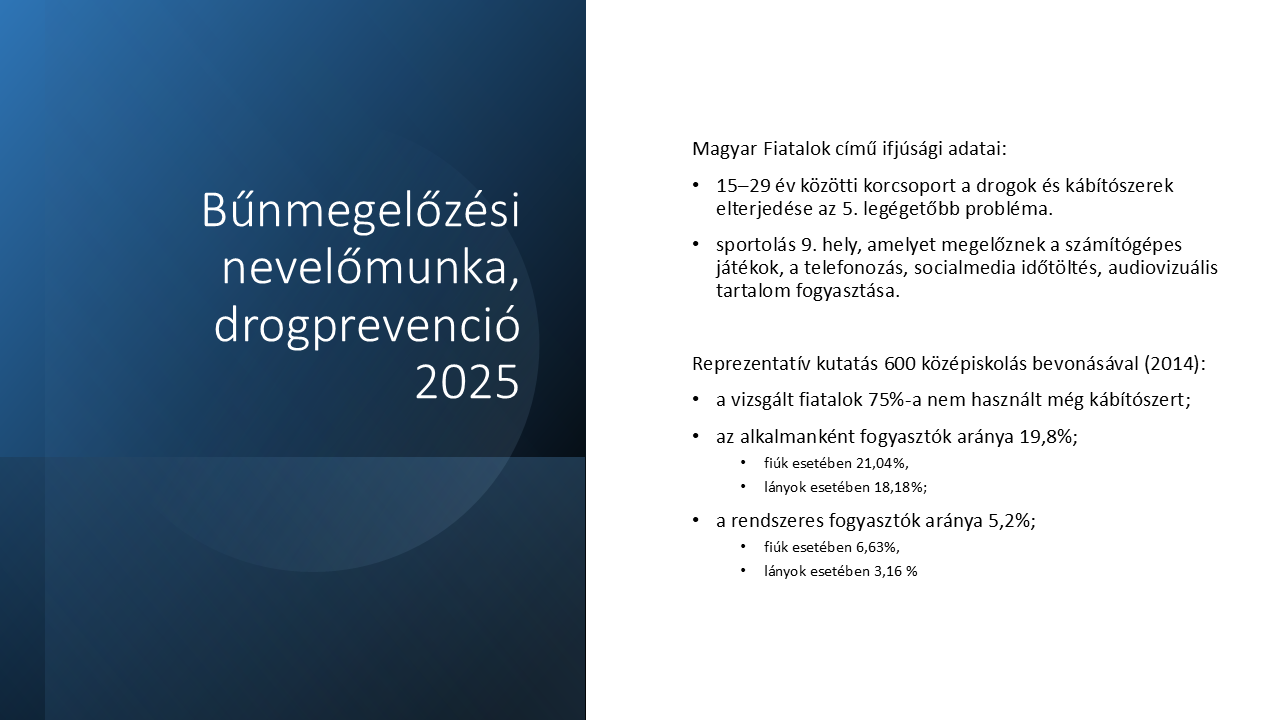 Bűnmegelőzési nevelőmunka, drogprevenció 2025

Magyar Fiatalok című ifjúsági adatai:

• 15–29 év közötti korcsoport a drogok és kábítószerek elterjedése az 5. legégetőbb probléma.

• sportolás 9. hely, amelyet megelőznek a számítógépes játékok, a telefonozás, socialmedia időtöltés, audiovizuális tartalom fogyasztása.

Reprezentatív kutatás 600 középiskolás bevonásával (2014):

• a vizsgált fiatalok 75%-a nem használt még kábítószert;

• az alkalmanként fogyasztók aránya 19,8%;
  • fiúk esetében 21,04%,
  • lányok esetében 18,18%;

• a rendszeres fogyasztók aránya 5,2%;
  • fiúk esetében 6,63%,
  • lányok esetében 3,16 %